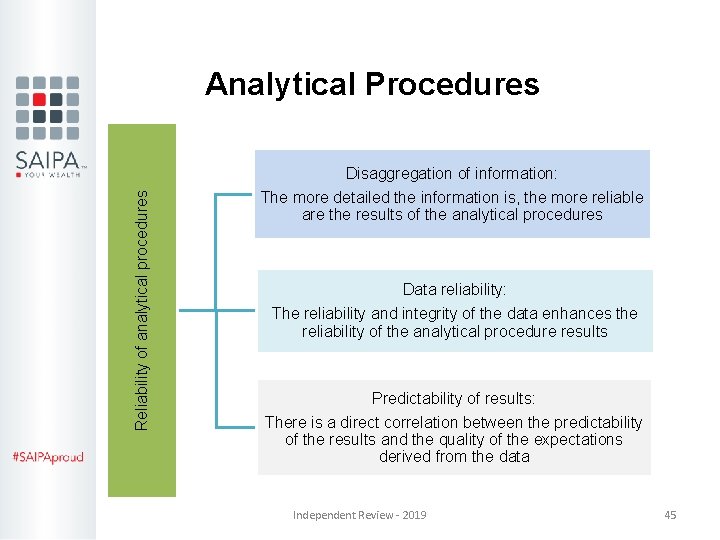 SAIPA
YOUR WEALTH

#SAIPAproud

Analytical Procedures

Reliability of analytical procedures

Disaggregation of information:
The more detailed the information is, the more reliable are the results of the analytical procedures

Data reliability:
The reliability and integrity of the data enhances the reliability of the analytical procedure results

Predictability of results:
There is a direct correlation between the predictability of the results and the quality of the expectations derived from the data

Independent Review - 2019

45